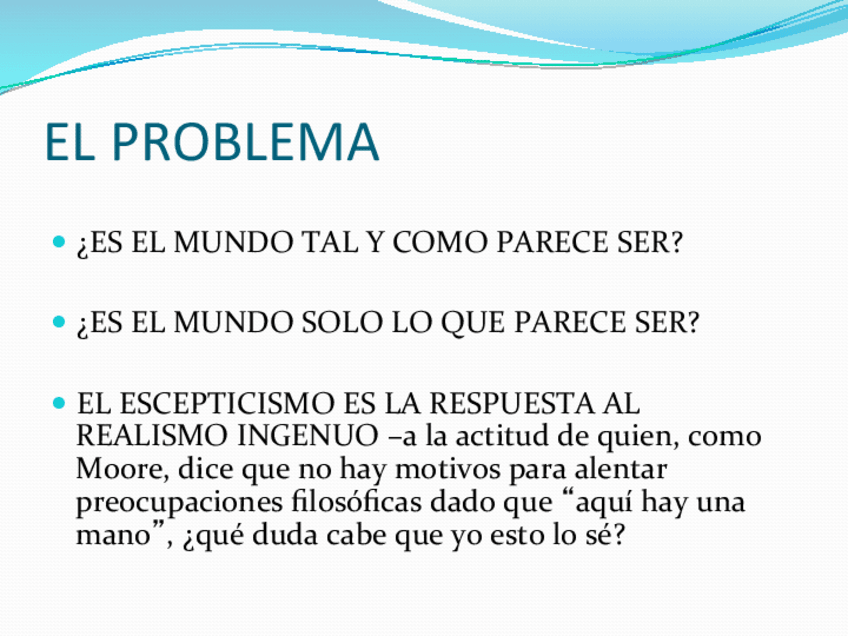 EL PROBLEMA

¿ES EL MUNDO TAL Y COMO PARECE SER?

¿ES EL MUNDO SOLO LO QUE PARECE SER?

EL ESCEPTICISMO ES LA RESPUESTA AL REALISMO INGENUO –a la actitud de quien, como Moore, dice que no hay motivos para alentar preocupaciones filosóficas dado que “aquí hay una mano”, ¿qué duda cabe que yo esto lo sé?